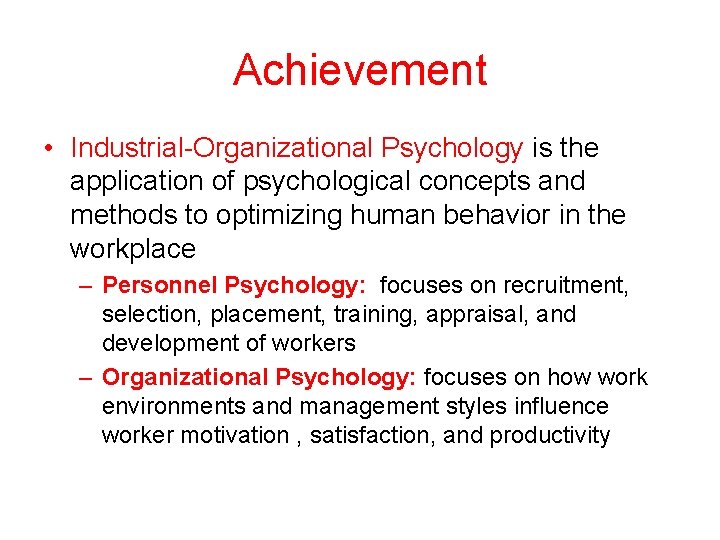 Achievement

• Industrial-Organizational Psychology is the application of psychological concepts and methods to optimizing human behavior in the workplace

– Personnel Psychology: focuses on recruitment, selection, placement, training, appraisal, and development of workers

– Organizational Psychology: focuses on how work environments and management styles influence worker motivation , satisfaction, and productivity